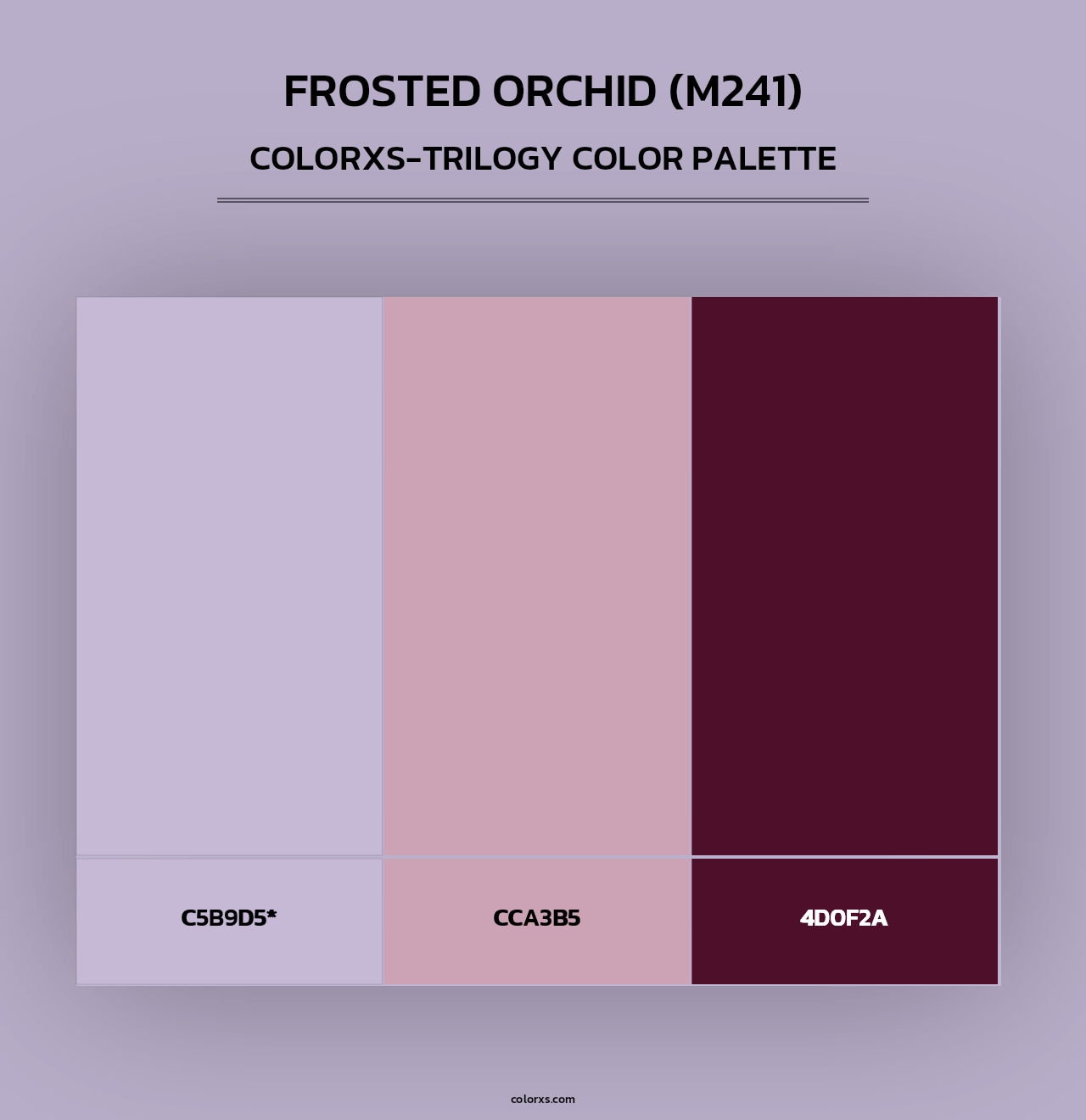 FROSTED ORCHID (M241)

COLORXS-TRILOGY COLOR PALETTE

C5B9D5*

CCA3B5

4D0F2A

colorxs.com